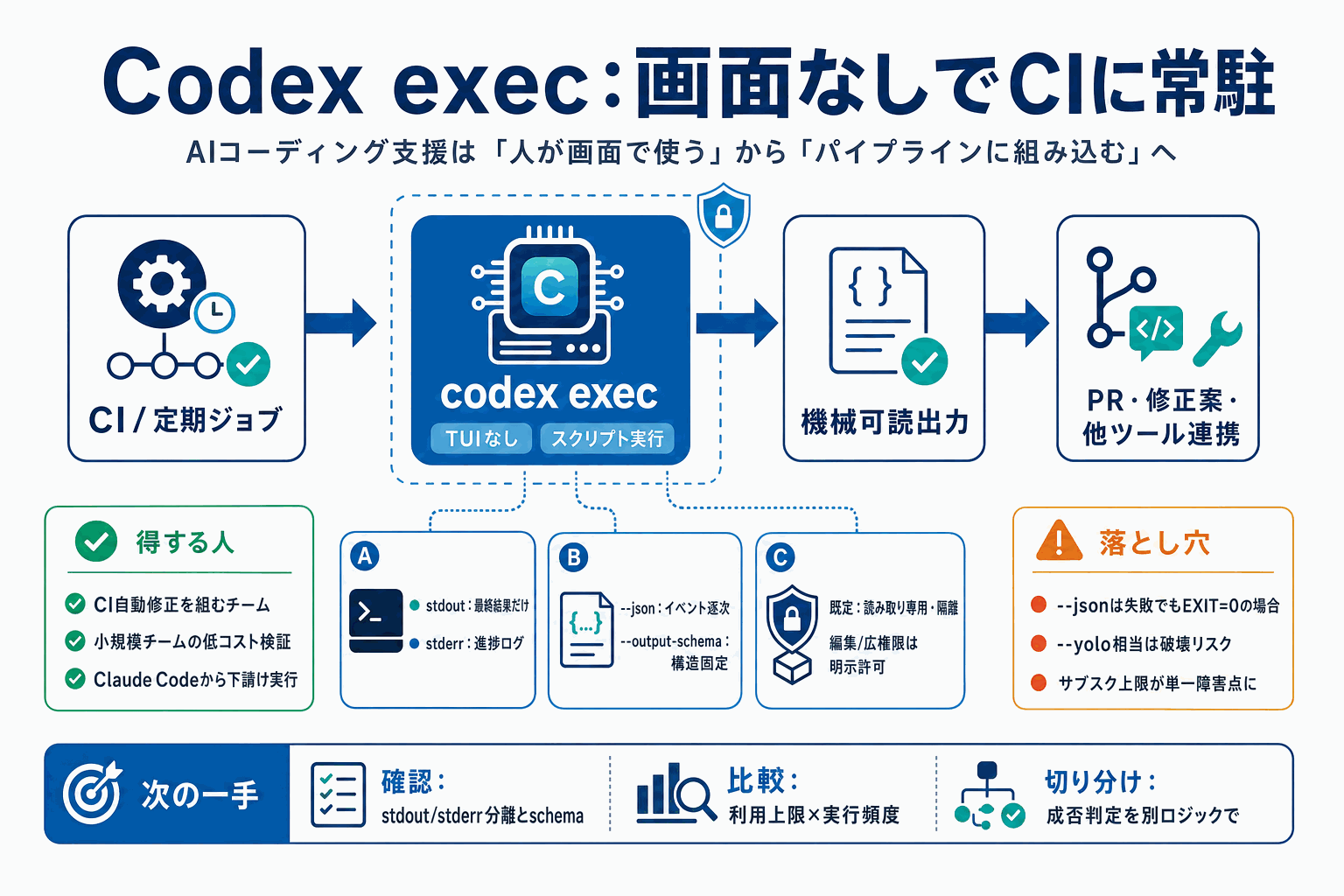 Codex exec：画面なしでCIに常駐

AIコーディング支援は「人が画面で使う」から「パイプラインに組み込む」へ

CI / 定期ジョブ

C

codex exec

TUIなし

スクリプト実行

{ }

機械可読出力

</>

PR・修正案・他ツール連携

得する人

CI自動修正を組むチーム

小規模チームの低コスト検証

Claude Codeから下請け実行

A

stdout：最終結果だけ

stderr：進捗ログ

B

{...}

--json：イベント逐次

--output-schema：構造固定

C

既定：読み取り専用・隔離

編集/広権限は明示許可

落とし穴

--jsonは失敗でもEXIT=0の場合

--yolo相当は破壊リスク

サブスク上限が単一障害点に

次の一手

確認：

stdout/stderr分離とschema

比較：

利用上限×実行頻度

切り分け：

成否判定を別ロジックで